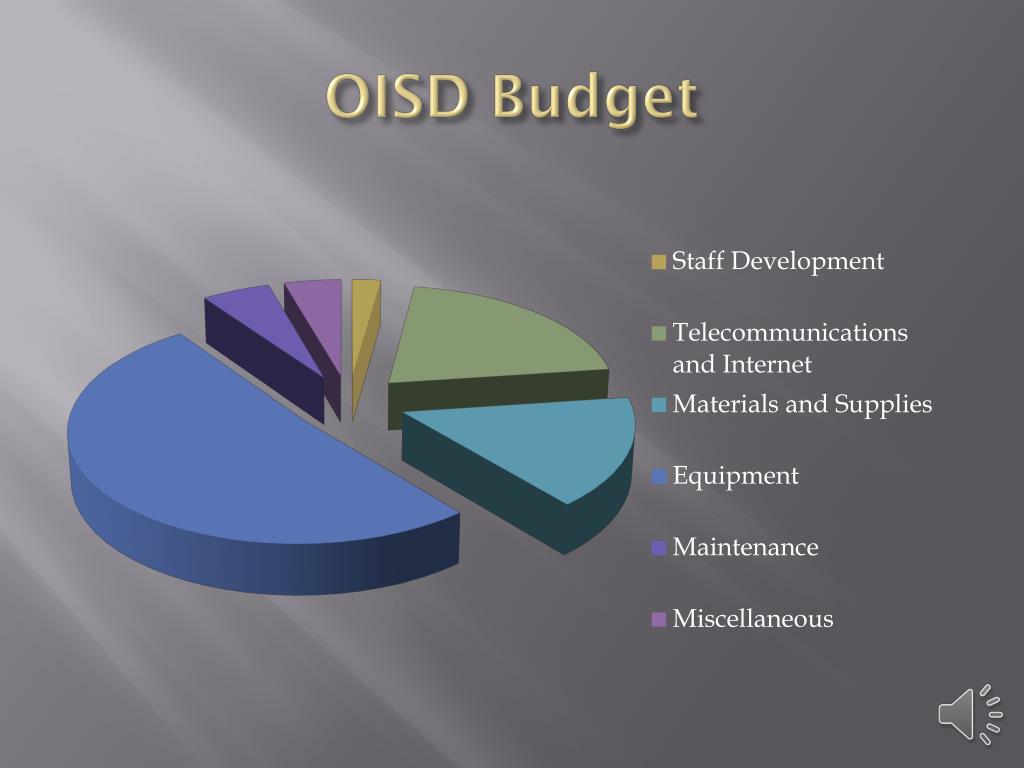 OISD Budget

Staff Development
Telecommunications and Internet
Materials and Supplies
Equipment
Maintenance
Miscellaneous